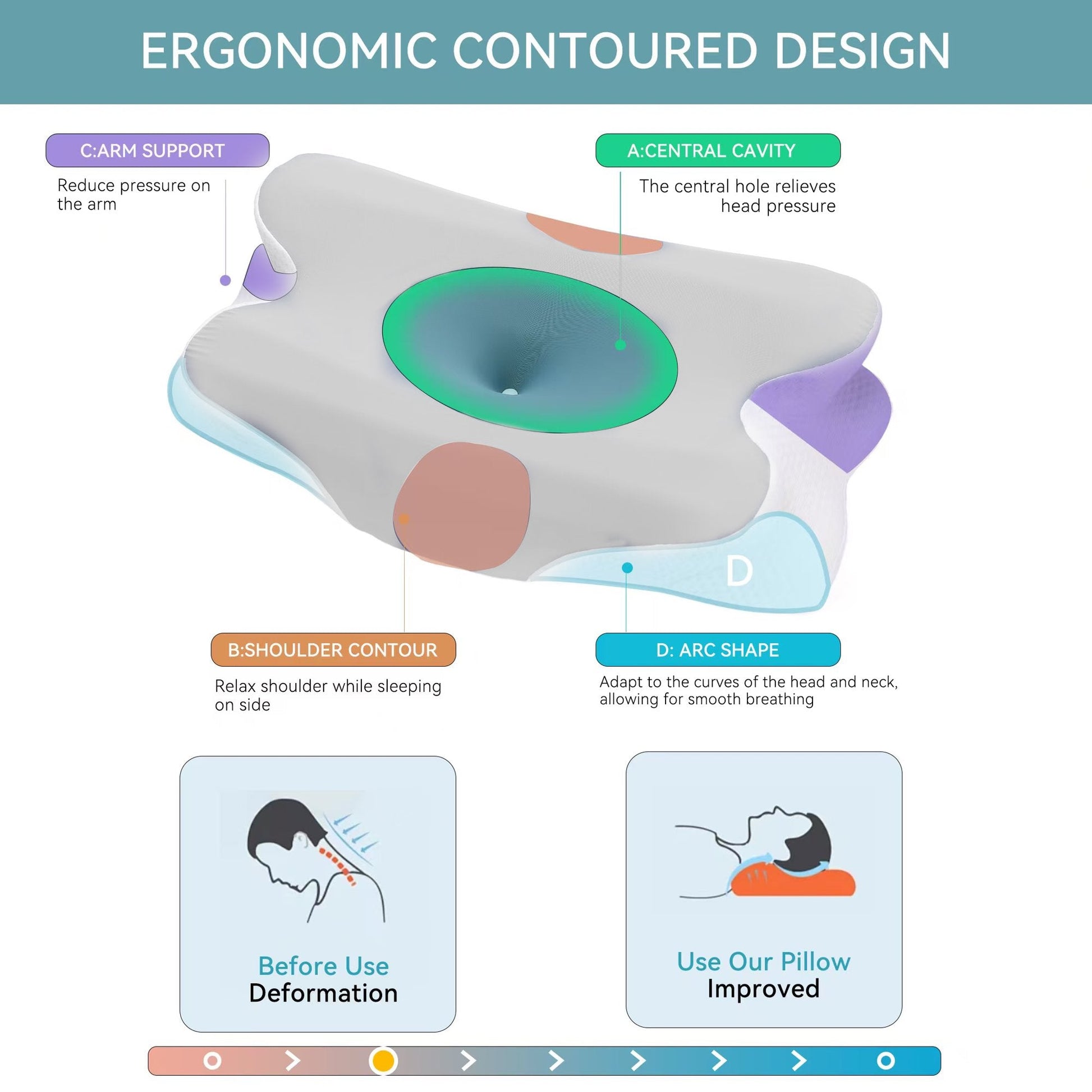 ERGONOMIC CONTOURED DESIGN

C:ARM SUPPORT

Reduce pressure on the arm

A:CENTRAL CAVITY

The central hole relieves head pressure

D

B:SHOULDER CONTOUR

Relax shoulder while sleeping on side

D: ARC SHAPE

Adapt to the curves of the head and neck, allowing for smooth breathing

Before Use
Deformation

Use Our Pillow
Improved